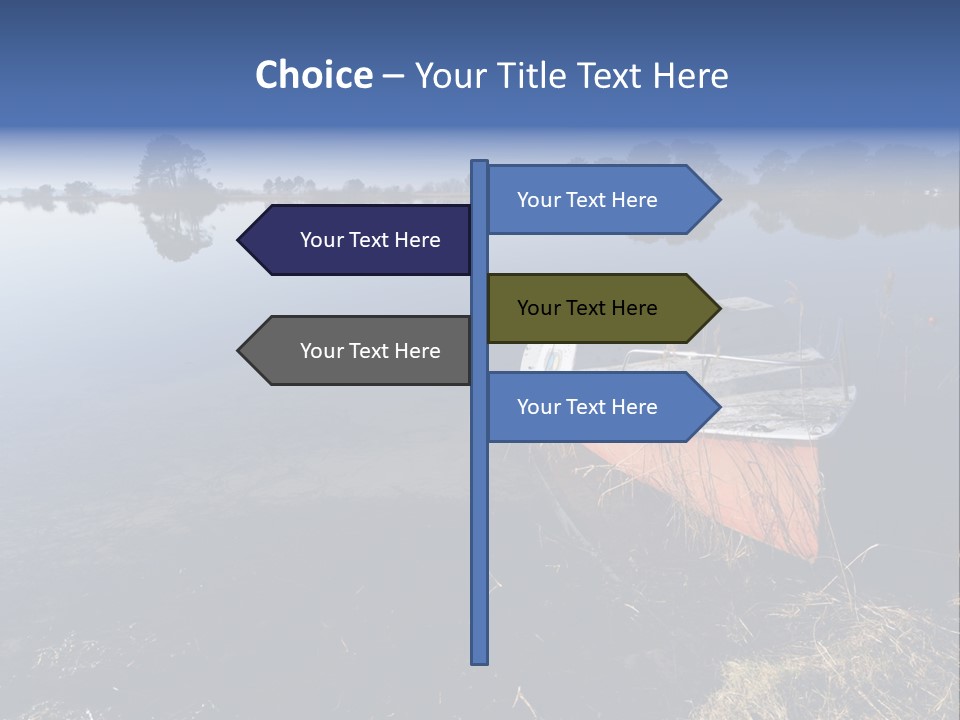 Choice – Your Title Text Here

Your Text Here

Your Text Here

Your Text Here

Your Text Here

Your Text Here